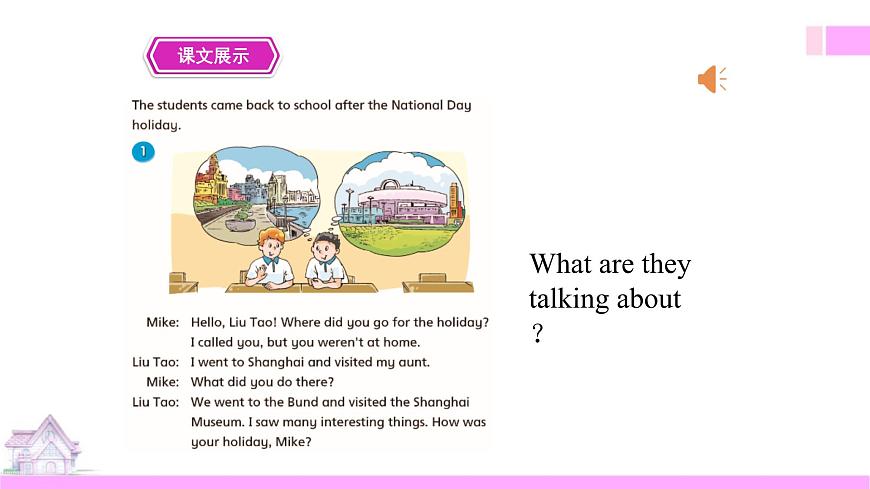 课文展示

The students came back to school after the National Day holiday.

1

Mike: Hello, Liu Tao! Where did you go for the holiday? I called you, but you weren't at home.
Liu Tao: I went to Shanghai and visited my aunt.
Mike: What did you do there?
Liu Tao: We went to the Bund and visited the Shanghai Museum. I saw many interesting things. How was your holiday, Mike?

What are they talking about ?